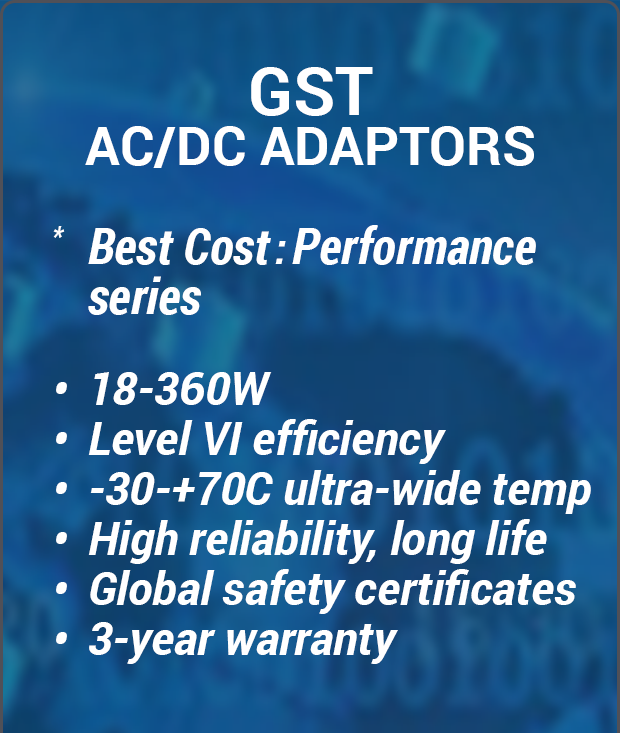 GST
AC/DC ADAPTORS

* Best Cost : Performance series

• 18-360W
• Level VI efficiency
• -30-+70C ultra-wide temp
• High reliability, long life
• Global safety certificates
• 3-year warranty